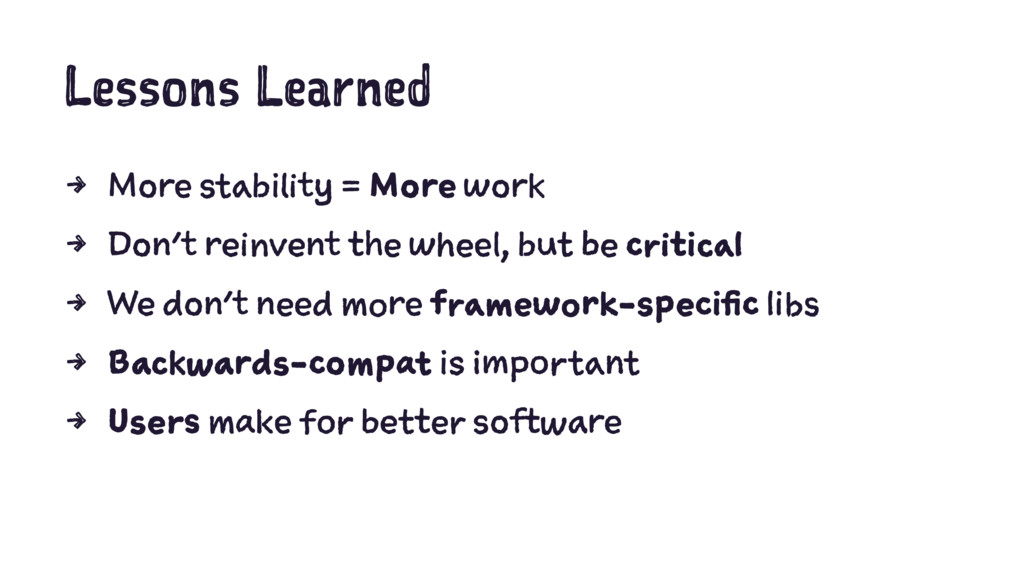 Lessons Learned

→ More stability = More work
→ Don't reinvent the wheel, but be critical
→ We don't need more framework-specific libs
→ Backwards-compat is important
→ Users make for better software